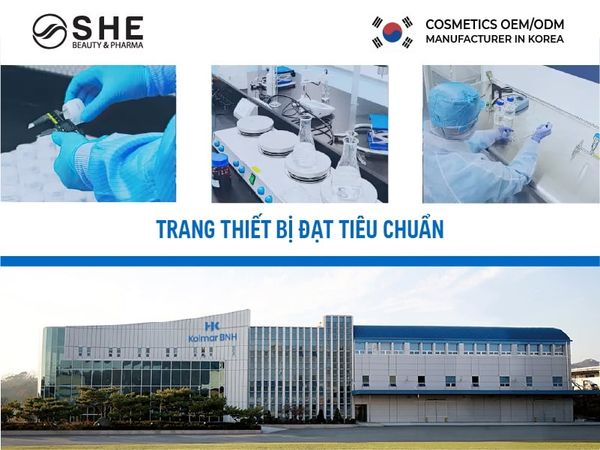 SHE
BEAUTY & PHARMA

COSMETICS OEM/ODM
MANUFACTURER IN KOREA

TRANG THIẾT BỊ ĐẠT TIÊU CHUẨN

HK
Kolmar BNH